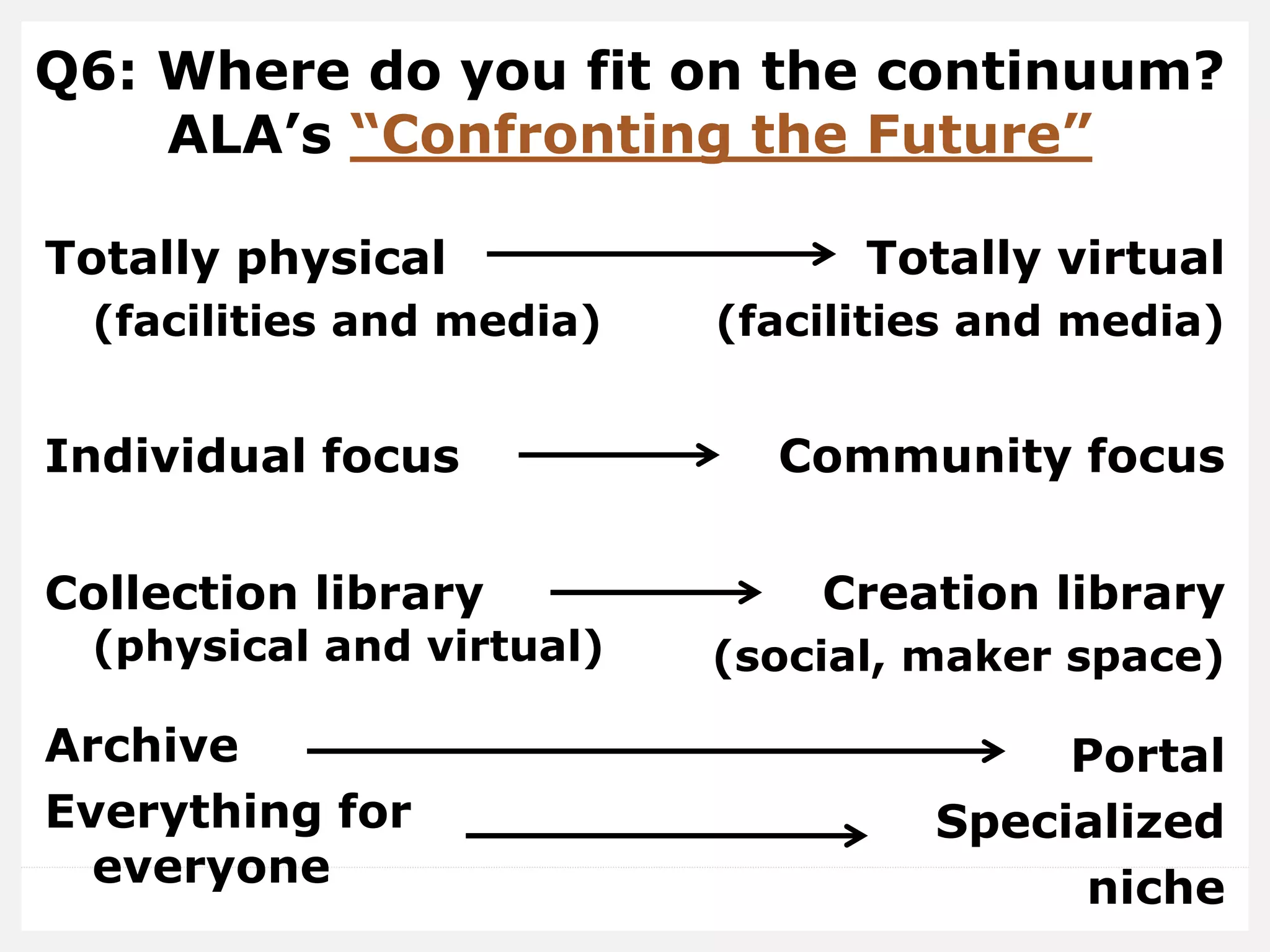 Q6: Where do you fit on the continuum?
ALA's "Confronting the Future"

Totally physical (facilities and media) → Totally virtual (facilities and media)

Individual focus → Community focus

Collection library (physical and virtual) → Creation library (social, maker space)

Archive → Portal

Everything for everyone → Specialized niche